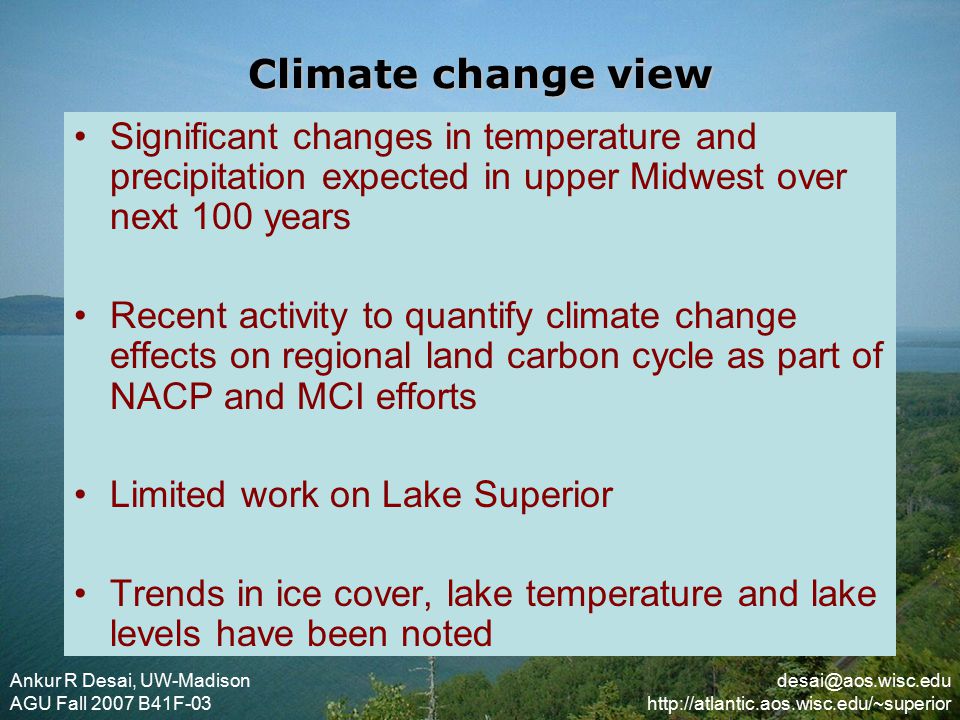 Climate change view

• Significant changes in temperature and precipitation expected in upper Midwest over next 100 years

• Recent activity to quantify climate change effects on regional land carbon cycle as part of NACP and MCI efforts

• Limited work on Lake Superior

• Trends in ice cover, lake temperature and lake levels have been noted

Ankur R Desai, UW-Madison
AGU Fall 2007 B41F-03

desai@aos.wisc.edu
http://atlantic.aos.wisc.edu/~superior